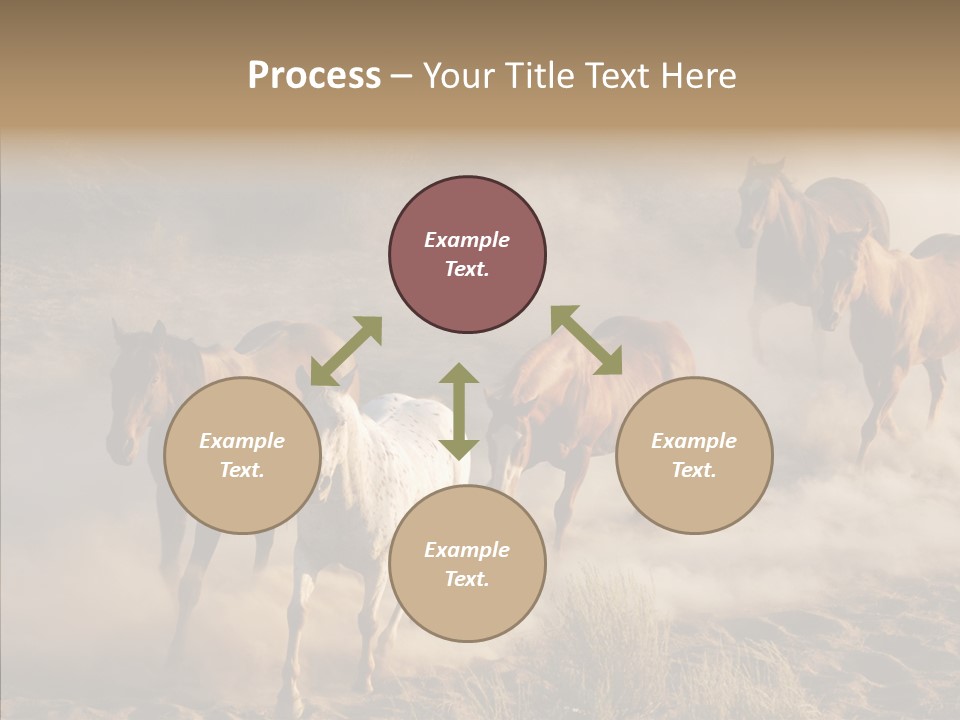 Process – Your Title Text Here

Example Text.

Example Text.

Example Text.

Example Text.